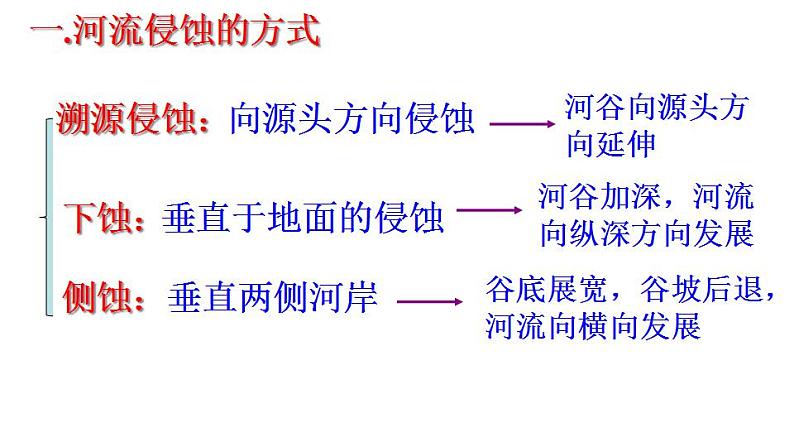 一.河流侵蚀的方式

溯源侵蚀：向源头方向侵蚀 → 河谷向源头方向延伸

下蚀：垂直于地面的侵蚀 → 河谷加深，河流向纵深方向发展

侧蚀：垂直两侧河岸 → 谷底展宽，谷坡后退，河流向横向发展